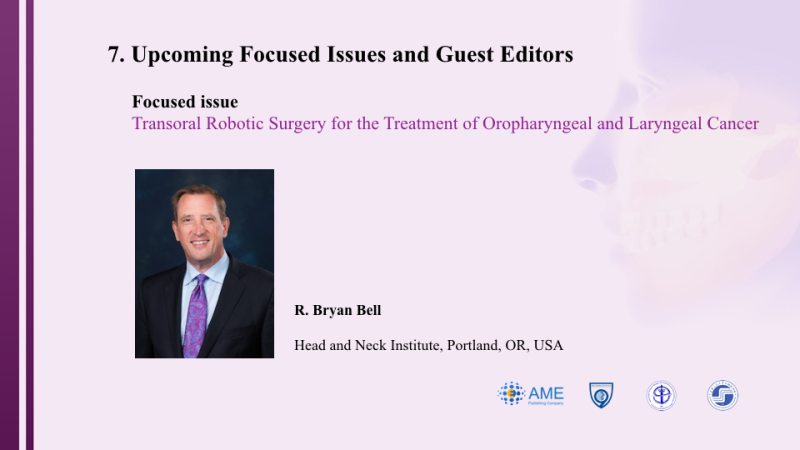 7. Upcoming Focused Issues and Guest Editors

Focused issue
Transoral Robotic Surgery for the Treatment of Oropharyngeal and Laryngeal Cancer

R. Bryan Bell

Head and Neck Institute, Portland, OR, USA

AME
Publishing Company